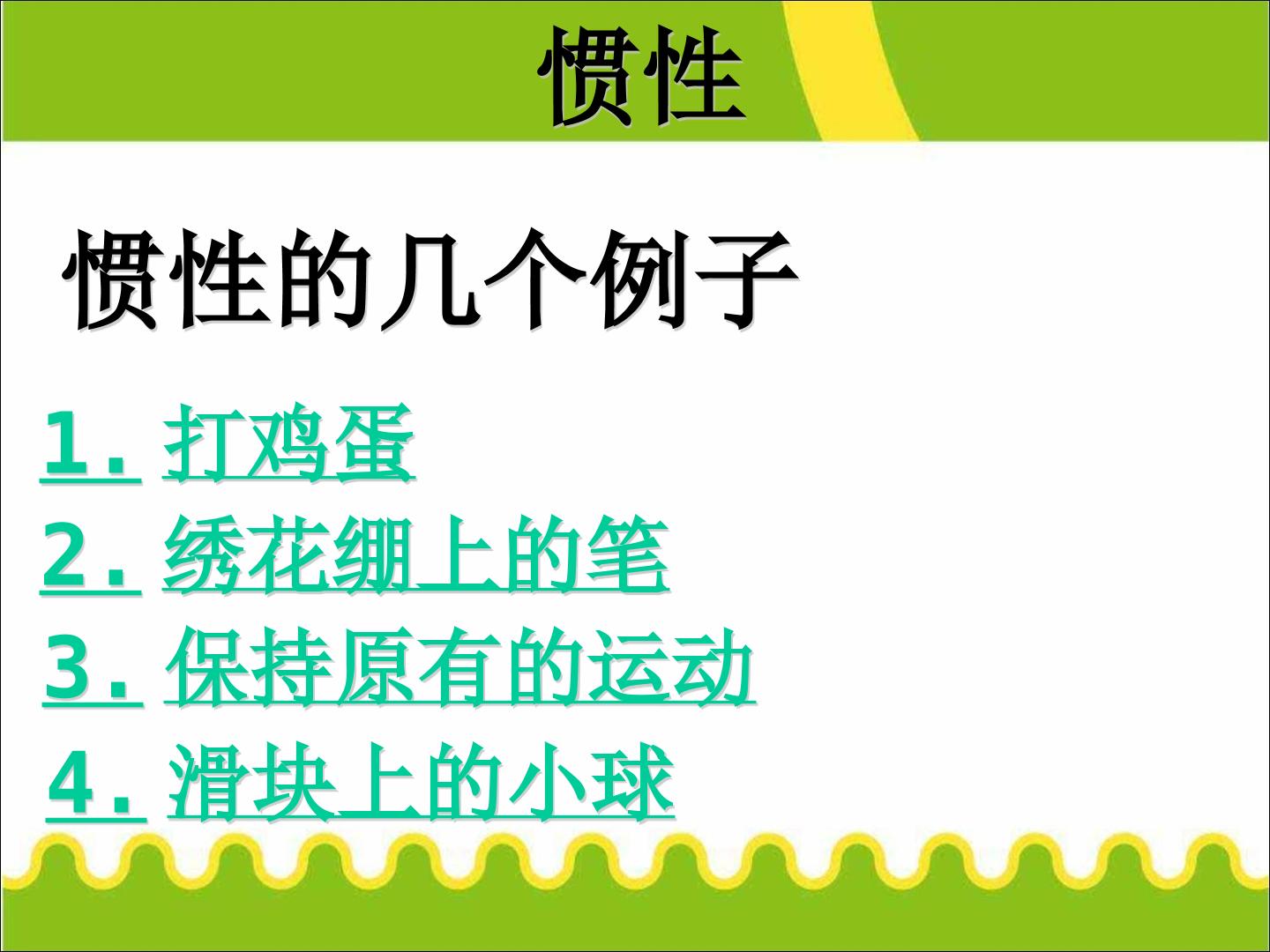 惯性

惯性的几个例子

1. 打鸡蛋

2. 绣花绷上的笔

3. 保持原有的运动

4. 滑块上的小球